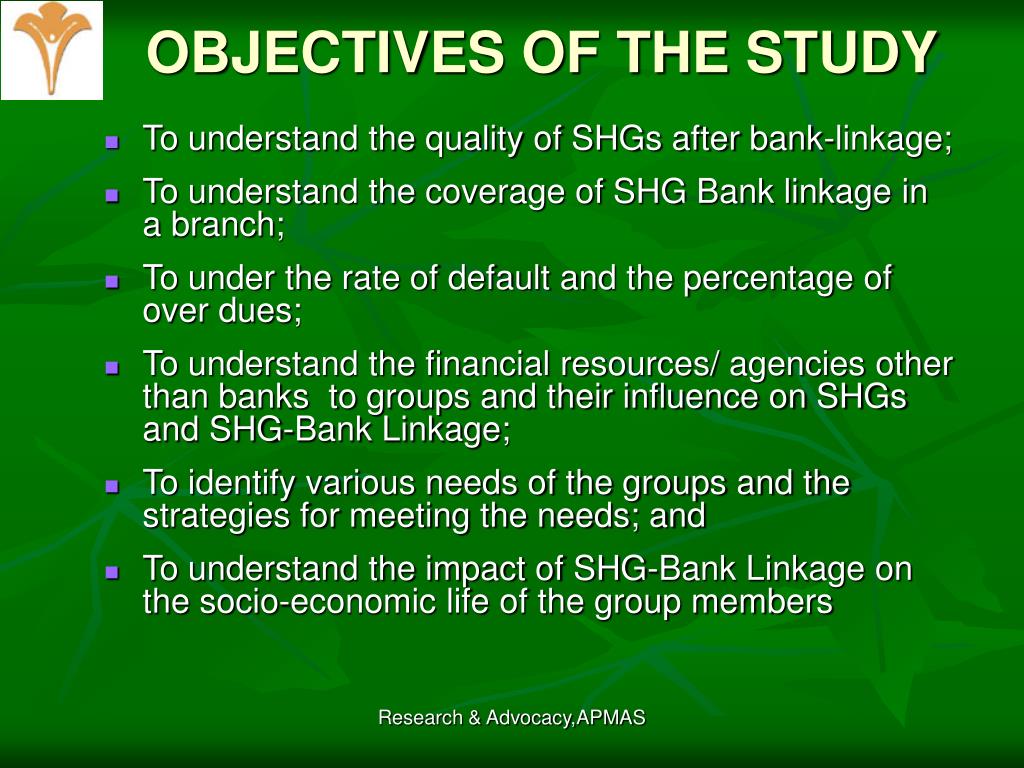 OBJECTIVES OF THE STUDY

- To understand the quality of SHGs after bank-linkage;
- To understand the coverage of SHG Bank linkage in a branch;
- To under the rate of default and the percentage of over dues;
- To understand the financial resources/ agencies other than banks to groups and their influence on SHGs and SHG-Bank Linkage;
- To identify various needs of the groups and the strategies for meeting the needs; and
- To understand the impact of SHG-Bank Linkage on the socio-economic life of the group members

Research & Advocacy,APMAS